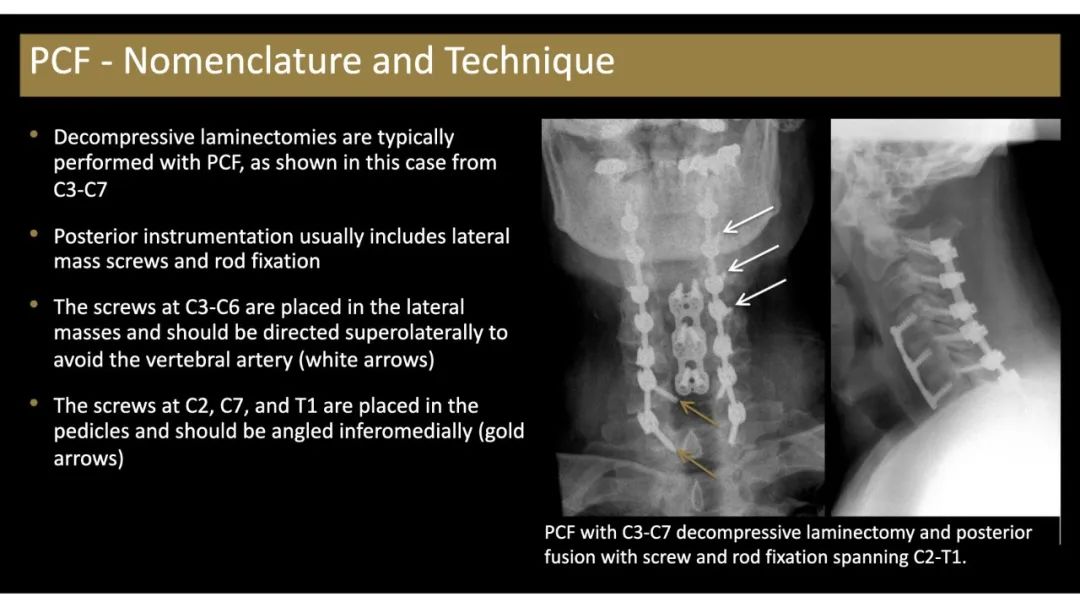 PCF - Nomenclature and Technique

• Decompressive laminectomies are typically performed with PCF, as shown in this case from C3-C7

• Posterior instrumentation usually includes lateral mass screws and rod fixation

• The screws at C3-C6 are placed in the lateral masses and should be directed superolaterally to avoid the vertebral artery (white arrows)

• The screws at C2, C7, and T1 are placed in the pedicles and should be angled inferomedially (gold arrows)

PCF with C3-C7 decompressive laminectomy and posterior fusion with screw and rod fixation spanning C2-T1.